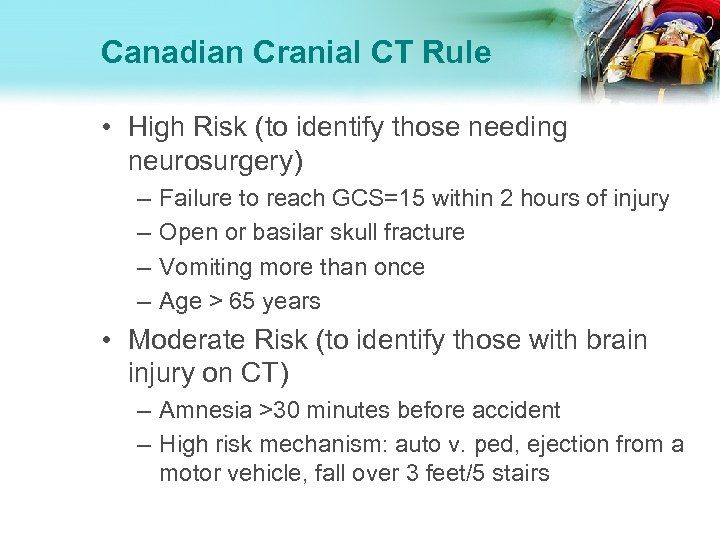 Canadian Cranial CT Rule

• High Risk (to identify those needing neurosurgery)

– Failure to reach GCS=15 within 2 hours of injury

– Open or basilar skull fracture

– Vomiting more than once

– Age > 65 years

• Moderate Risk (to identify those with brain injury on CT)

– Amnesia >30 minutes before accident

– High risk mechanism: auto v. ped, ejection from a motor vehicle, fall over 3 feet/5 stairs